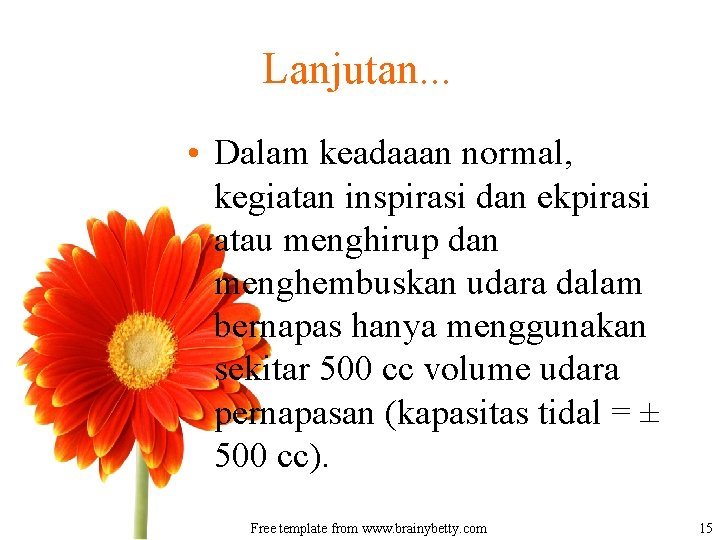 Lanjutan...

• Dalam keadaaan normal, kegiatan inspirasi dan ekpirasi atau menghirup dan menghembuskan udara dalam bernapas hanya menggunakan sekitar 500 cc volume udara pernapasan (kapasitas tidal = ± 500 cc).

Free template from www.brainybetty.com

15